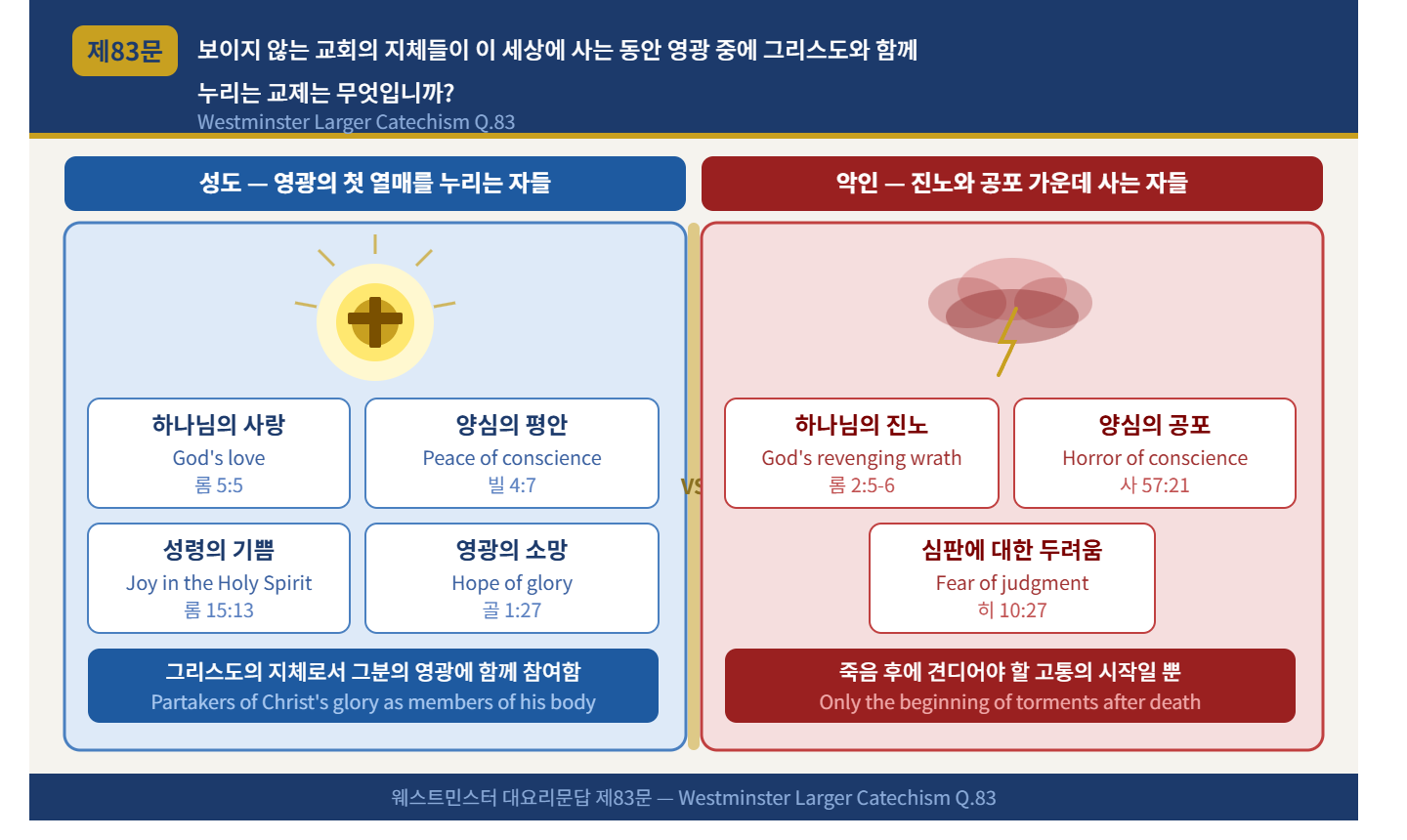 제83문 보이지 않는 교회의 지체들이 이 세상에 사는 동안 영광 중에 그리스도와 함께 누리는 교제는 무엇입니까?

Westminster Larger Catechism Q.83

성도 — 영광의 첫 열매를 누리는 자들

하나님의 사랑
God's love
롬 5:5

양심의 평안
Peace of conscience
빌 4:7

성령의 기쁨
Joy in the Holy Spirit
롬 15:13

영광의 소망
Hope of glory
골 1:27

그리스도의 지체로서 그분의 영광에 함께 참여함
Partakers of Christ's glory as members of his body

VS

악인 — 진노와 공포 가운데 사는 자들

하나님의 진노
God's revenging wrath
롬 2:5-6

양심의 공포
Horror of conscience
사 57:21

심판에 대한 두려움
Fear of judgment
히 10:27

죽음 후에 견디어야 할 고통의 시작일 뿐
Only the beginning of torments after death

웨스트민스터 대요리문답 제83문 — Westminster Larger Catechism Q.83